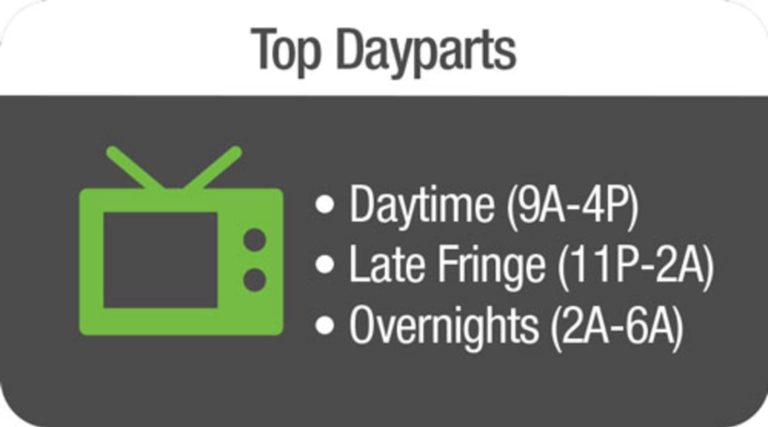 Top Dayparts

• Daytime (9A-4P)
• Late Fringe (11P-2A)
• Overnights (2A-6A)